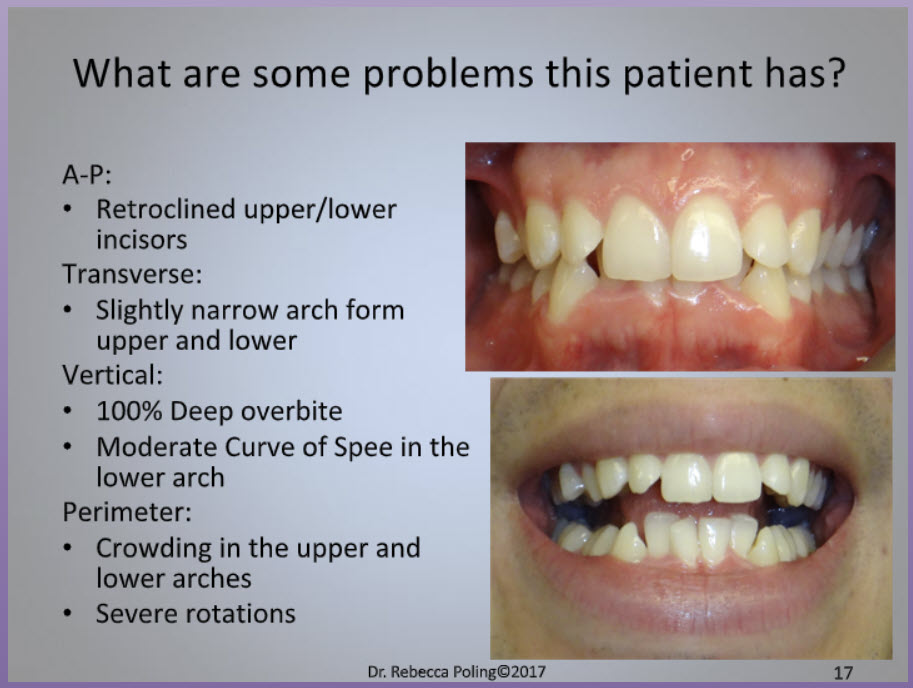 What are some problems this patient has?

A-P:
• Retroclined upper/lower incisors
Transverse:
• Slightly narrow arch form upper and lower
Vertical:
• 100% Deep overbite
• Moderate Curve of Spee in the lower arch
Perimeter:
• Crowding in the upper and lower arches
• Severe rotations

Dr. Rebecca Poling©2017

17